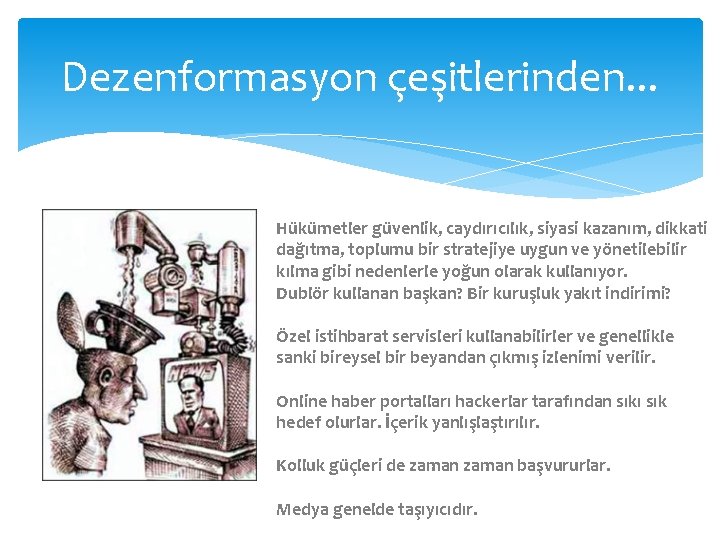 Dezenformasyon çeşitlerinden...

NEWS

Hükümetler güvenlik, caydırıcılık, siyasi kazanım, dikkati dağıtma, toplumu bir stratejiye uygun ve yönetilebilir kılma gibi nedenlerle yoğun olarak kullanıyor.
Dublör kullanan başkan? Bir kuruşluk yakıt indirimi?

Özel istihbarat servisleri kullanabilirler ve genellikle sanki bireysel bir beyandan çıkmış izlenimi verilir.

Online haber portalları hackerlar tarafından sıkı sık hedef olurlar. İçerik yanlışlaştırılır.

Kolluk güçleri de zaman zaman başvururlar.

Medya genelde taşıyıcıdır.